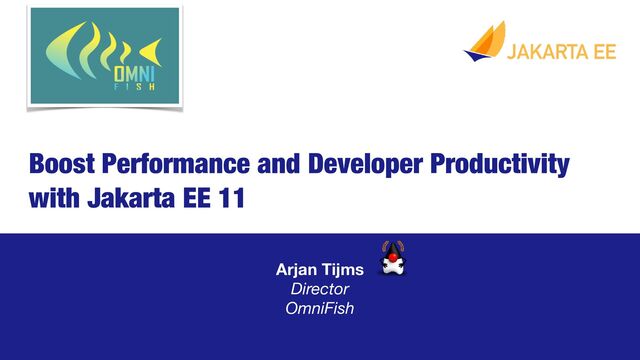 OMNI FISH

JAKARTA EE

Boost Performance and Developer Productivity with Jakarta EE 11

Arjan Tijms
Director
OmniFish